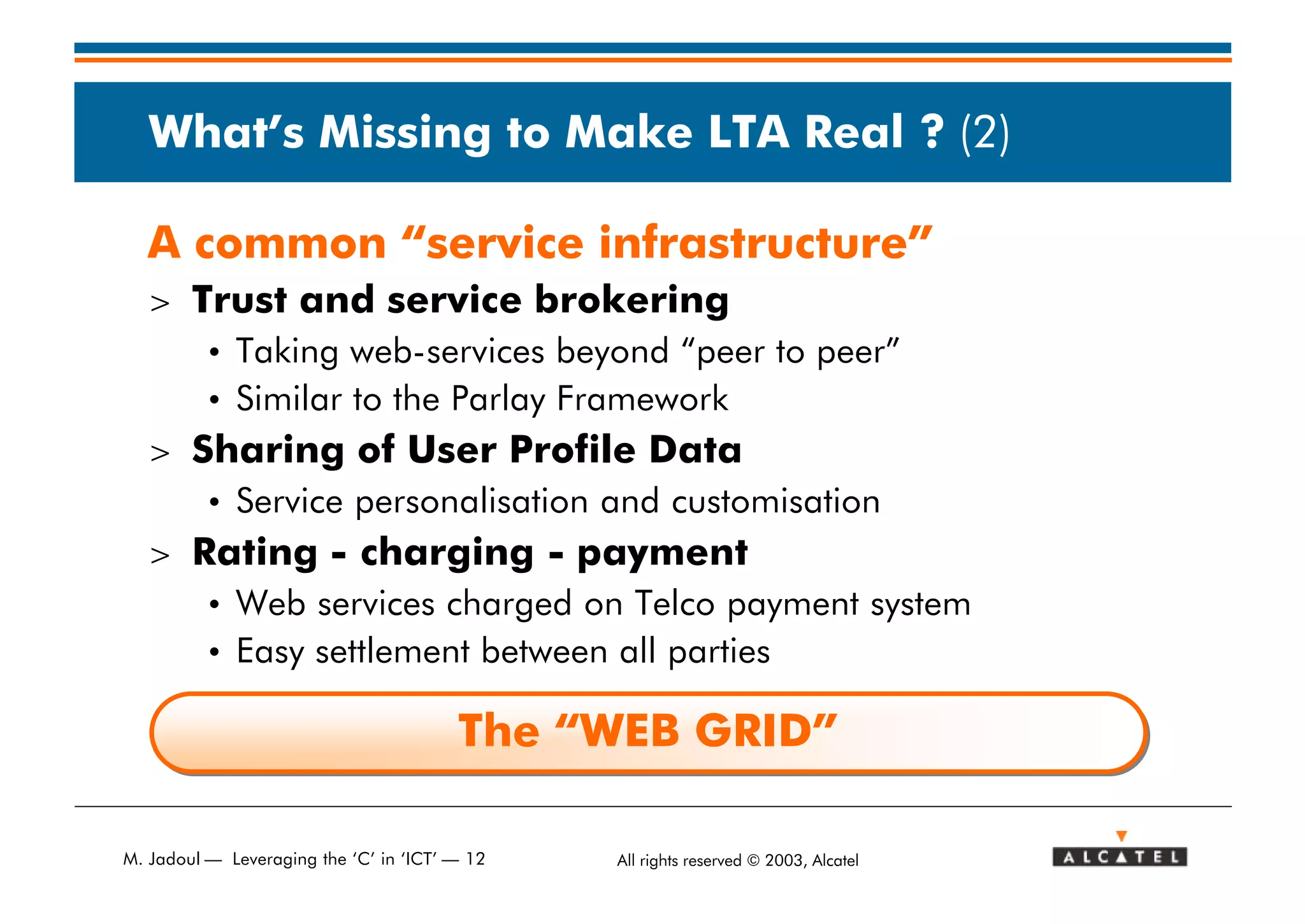 What's Missing to Make LTA Real ? (2)

A common "service infrastructure"

> Trust and service brokering

• Taking web-services beyond "peer to peer"

• Similar to the Parlay Framework

> Sharing of User Profile Data

• Service personalisation and customisation

> Rating - charging - payment

• Web services charged on Telco payment system

• Easy settlement between all parties

The "WEB GRID"

M. Jadoul — Leveraging the 'C' in 'ICT' — 12

All rights reserved © 2003, Alcatel

ALCATEL